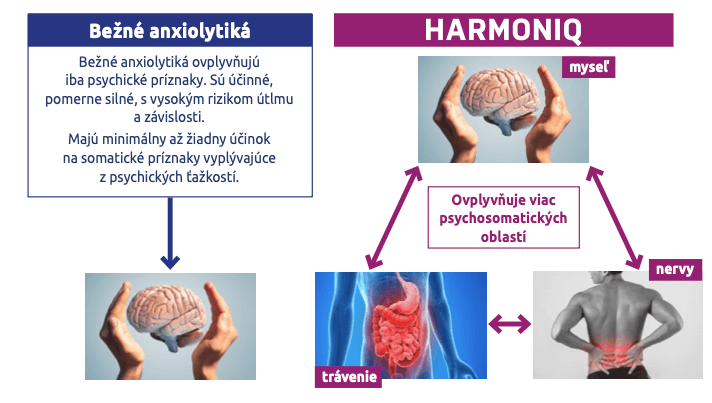 Bežné anxiolytiká

Bežné anxiolytiká ovplyvňujú iba psychické príznaky. Sú účinné, pomerne silné, s vysokým rizikom útlmu a závislosti.

Majú minimálny až žiadny účinok na somatické príznaky vyplývajúce z psychických ťažkostí.

HARMONIQ

myseľ

Ovplyvňuje viac psychosomatických oblastí

nervy

trávenie